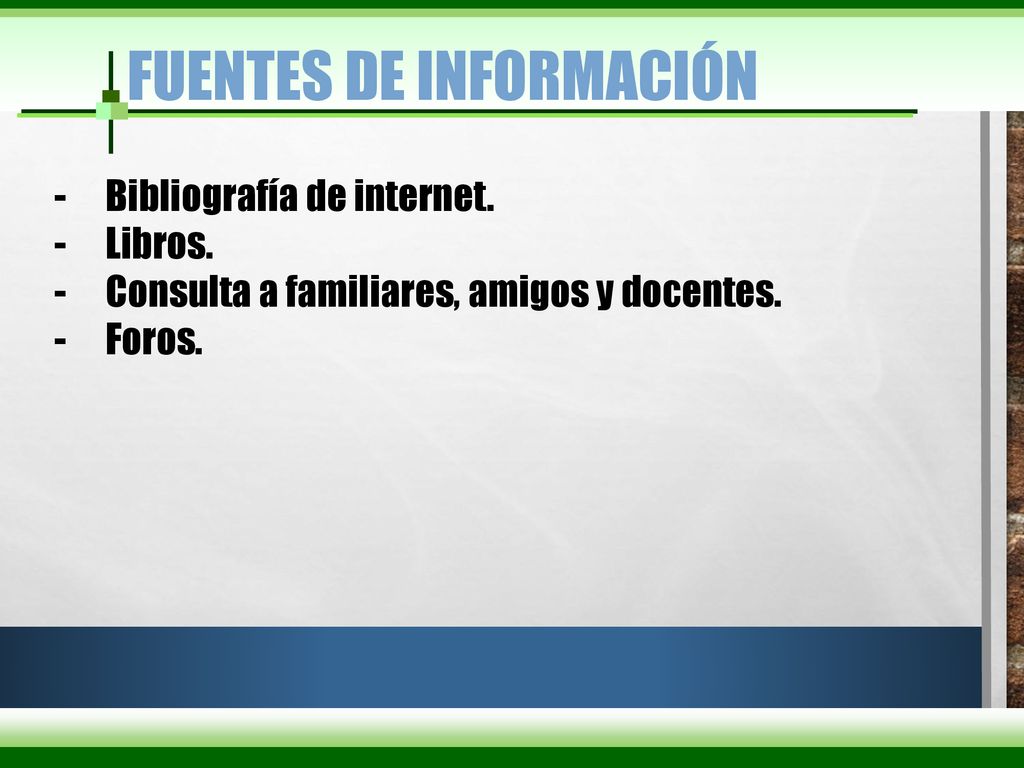 FUENTES DE INFORMACIÓN

- Bibliografía de internet.
- Libros.
- Consulta a familiares, amigos y docentes.
- Foros.